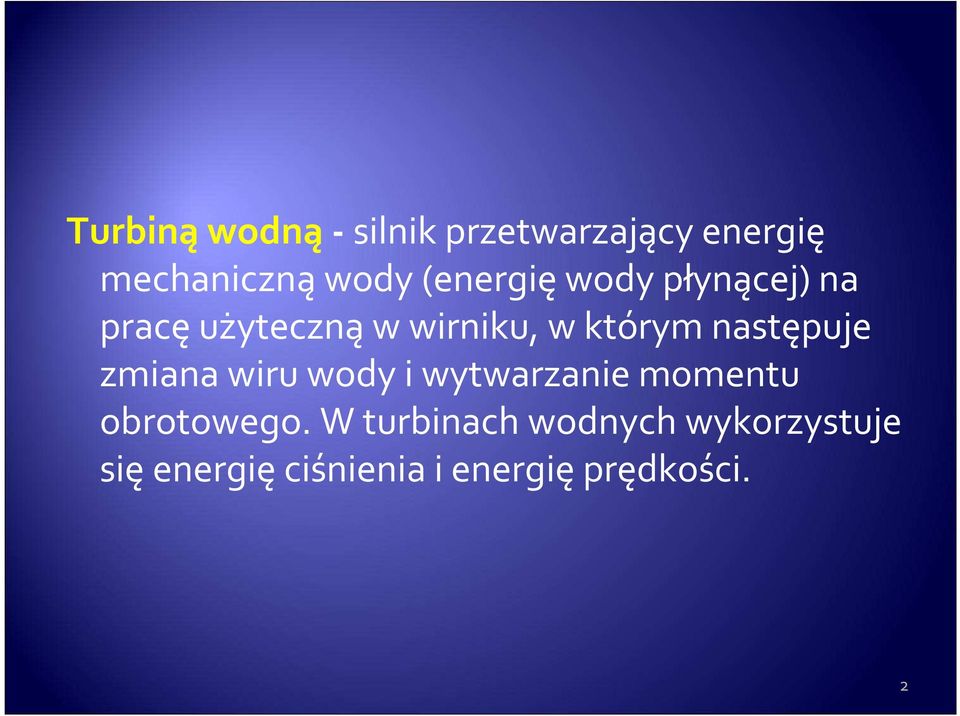 Turbiną wodną - silnik przetwarzający energię mechaniczną wody (energię wody płynącej) na pracę użyteczną w wirniku, w którym następuje zmiana wiru wody i wytwarzanie momentu obrotowego. W turbinach wodnych wykorzystuje się energię ciśnienia i energię prędkości.

2